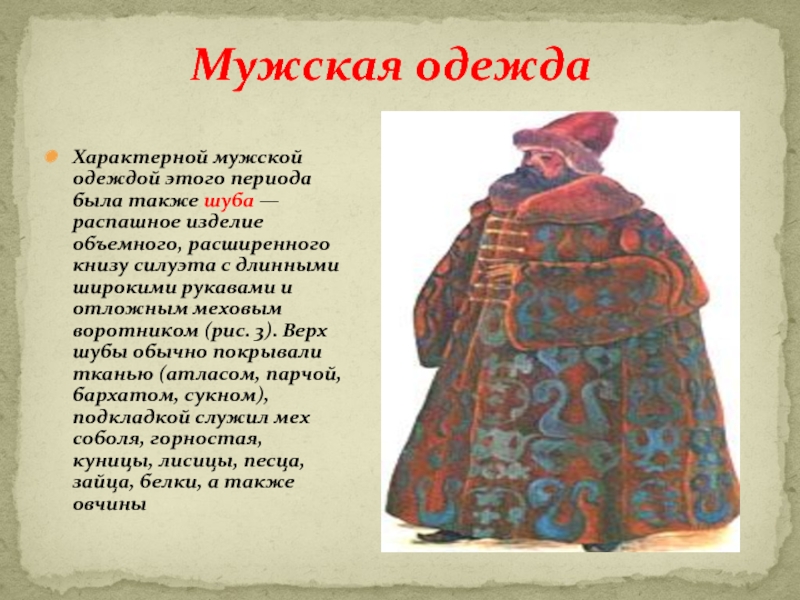 Мужская одежда

Характерной мужской одеждой этого периода была также шуба — распашное изделие объемного, расширенного книзу силуэта с длинными широкими рукавами и отложным меховым воротником (рис. 3). Верх шубы обычно покрывали тканью (атласом, парчой, бархатом, сукном), подкладкой служил мех соболя, горностая, куницы, лисицы, песца, зайца, белки, а также овчины